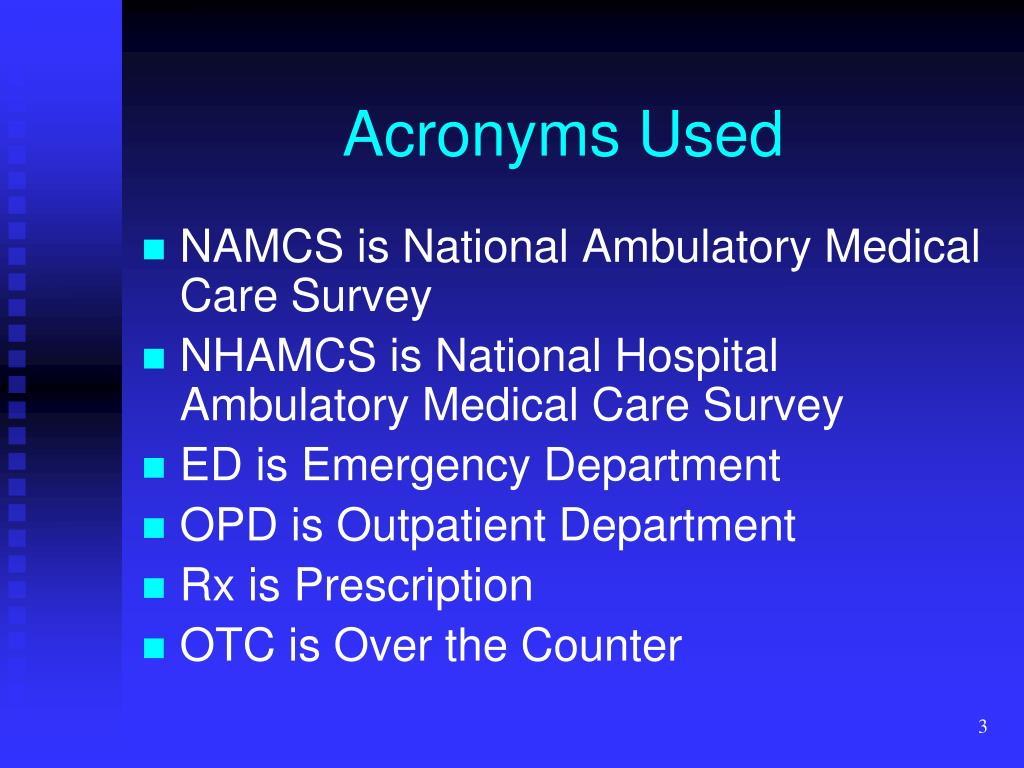 Acronyms Used

- NAMCS is National Ambulatory Medical Care Survey
- NHAMCS is National Hospital Ambulatory Medical Care Survey
- ED is Emergency Department
- OPD is Outpatient Department
- Rx is Prescription
- OTC is Over the Counter

3